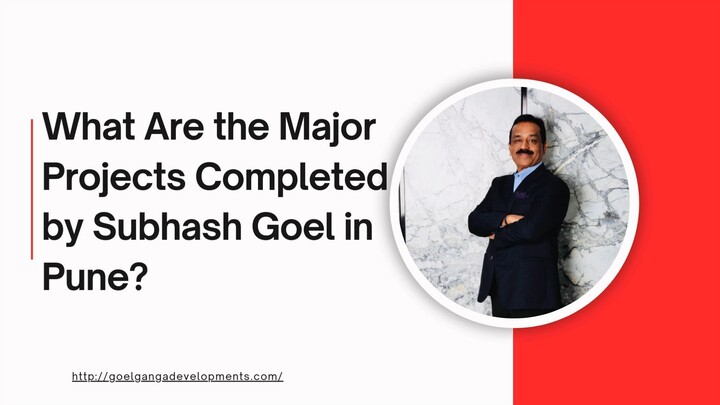 What Are the Major Projects Completed by Subhash Goel in Pune?

http://goelgangadevelopments.com/